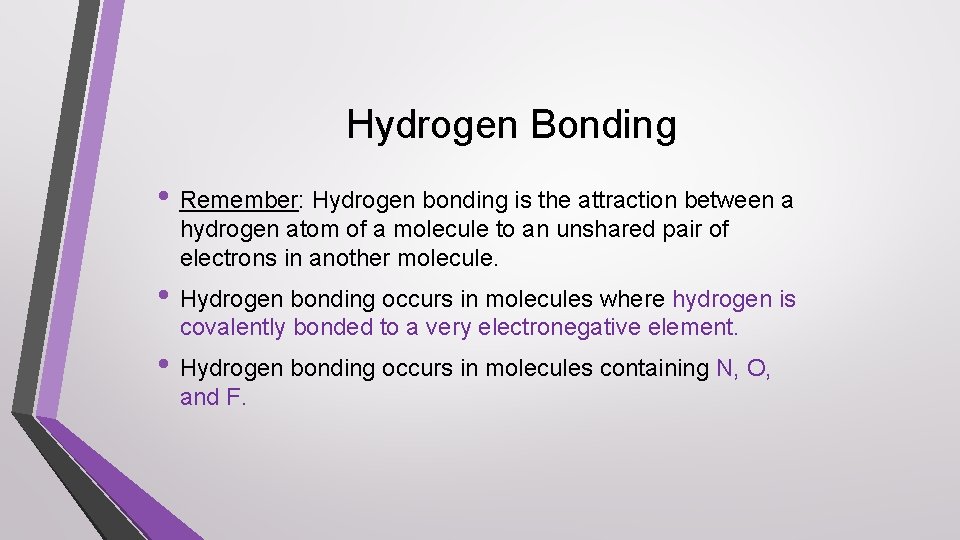 Hydrogen Bonding

• Remember: Hydrogen bonding is the attraction between a hydrogen atom of a molecule to an unshared pair of electrons in another molecule.

• Hydrogen bonding occurs in molecules where hydrogen is covalently bonded to a very electronegative element.

• Hydrogen bonding occurs in molecules containing N, O, and F.